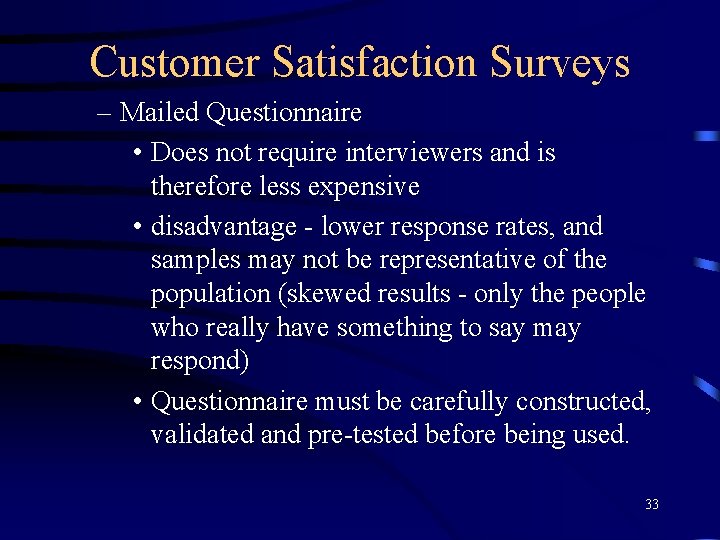 Customer Satisfaction Surveys

– Mailed Questionnaire

• Does not require interviewers and is therefore less expensive

• disadvantage - lower response rates, and samples may not be representative of the population (skewed results - only the people who really have something to say may respond)

• Questionnaire must be carefully constructed, validated and pre-tested before being used.

33